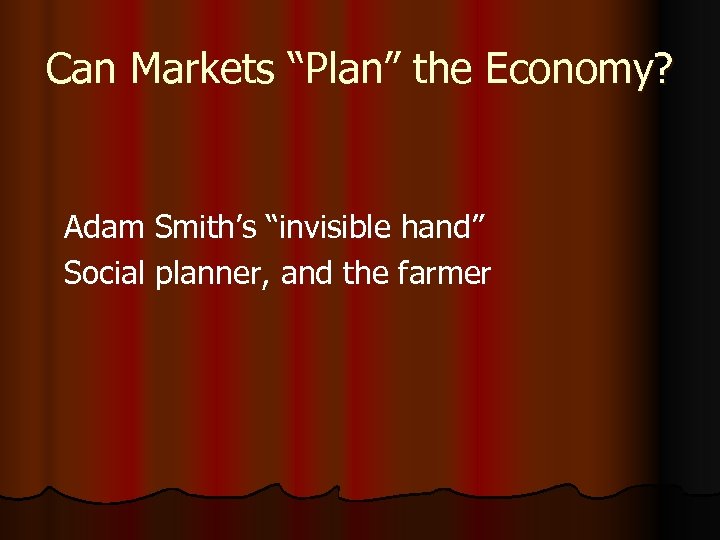 Can Markets “Plan” the Economy?

Adam Smith’s “invisible hand”
Social planner, and the farmer